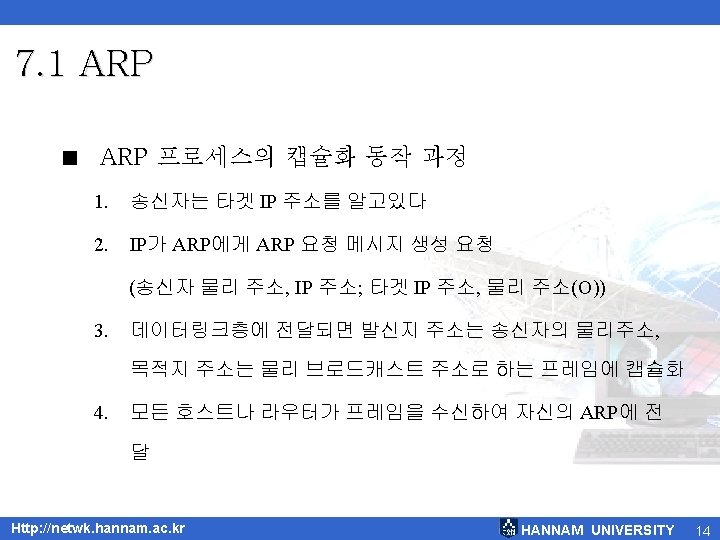 7.1 ARP

■ ARP 프로세스의 캡슐화 동작 과정

1. 송신자는 타겟 IP 주소를 알고있다

2. IP가 ARP에게 ARP 요청 메시지 생성 요청

(송신자 물리 주소, IP 주소; 타겟 IP 주소, 물리 주소(O))

3. 데이터링크층에 전달되면 발신지 주소는 송신자의 물리주소, 목적지 주소는 물리 브로드캐스트 주소로 하는 프레임에 캡슐화

4. 모든 호스트나 라우터가 프레임을 수신하여 자신의 ARP에 전달

Http://netwk.hannam.ac.kr

HANNAM UNIVERSITY

14